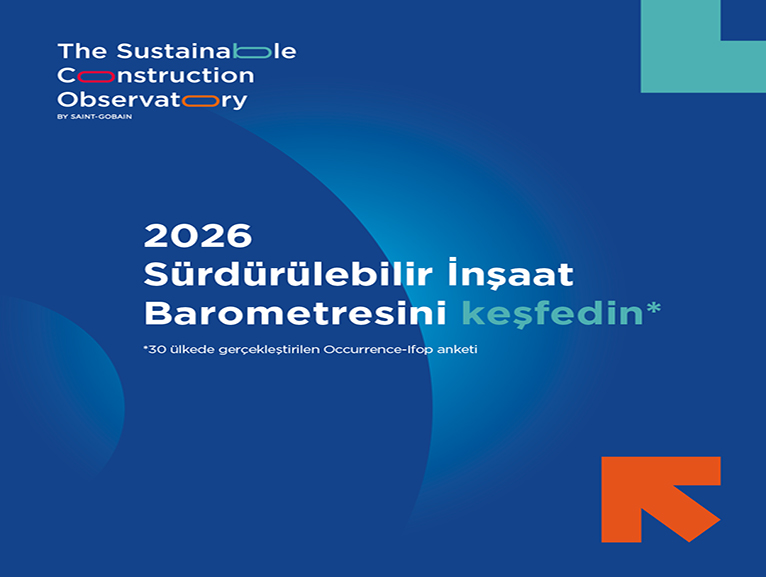 The Sustainable
Construction
Observatory
BY SAINT-GOBAIN

2026
Sürdürülebilir İnşaat
Barometresini keşfedin*

*30 ülkede gerçekleştirilen Occurrence-Ifop anketi